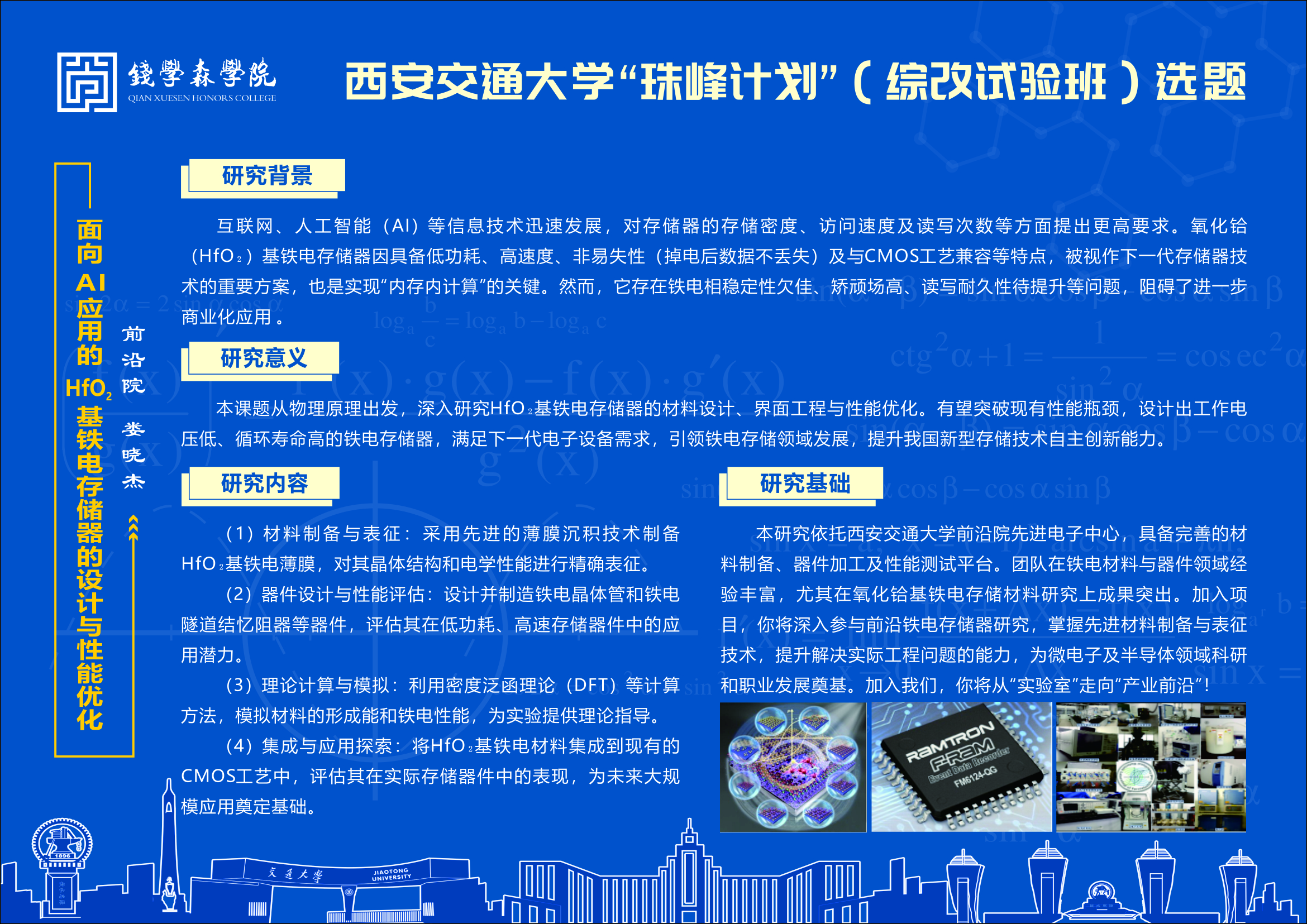 錢學森學院
QIAN XUESEN HONORS COLLEGE

西安交通大学“珠峰计划”（综改试验班）选题

面向AI应用的$HfO_2$基铁电存储器的设计与性能优化

前沿院 娄晓杰

研究背景

互联网、人工智能（AI）等信息技术迅速发展，对存储器的存储密度、访问速度及读写次数等方面提出更高要求。氧化铪（$HfO_2$）基铁电存储器因具备低功耗、高速度、非易失性（掉电后数据不丢失）及与CMOS工艺兼容等特点，被视作下一代存储器技术的重要方案，也是实现“内存内计算”的关键。然而，它存在铁电相稳定性欠佳、矫顽场高、读写耐久性待提升等问题，阻碍了进一步商业化应用。

研究意义

本课题从物理原理出发，深入研究$HfO_2$基铁电存储器的材料设计、界面工程与性能优化。有望突破现有性能瓶颈，设计出工作电压低、循环寿命高的铁电存储器，满足下一代电子设备需求，引领铁电存储领域发展，提升我国新型存储技术自主创新能力。

研究内容

（1）材料制备与表征：采用先进的薄膜沉积技术制备$HfO_2$基铁电薄膜，对其晶体结构和电学性能进行精确表征。

（2）器件设计与性能评估：设计并制造铁电晶体管和铁电隧道结忆阻器等器件，评估其在低功耗、高速存储器件中的应用潜力。

（3）理论计算与模拟：利用密度泛函理论（DFT）等计算方法，模拟材料的形成能和铁电性能，为实验提供理论指导。

（4）集成与应用探索：将$HfO_2$基铁电材料集成到现有的CMOS工艺中，评估其在实际存储器件中的表现，为未来大规模应用奠定基础。

研究基础

本研究依托西安交通大学前沿院先进电子中心，具备完善的材料制备、器件加工及性能测试平台。团队在铁电材料与器件领域经验丰富，尤其在氧化铪基铁电存储材料研究上成果突出。加入项目，你将深入参与前沿铁电存储器研究，掌握先进材料制备与表征技术，提升解决实际工程问题的能力，为微电子及半导体领域科研和职业发展奠基。加入我们，你将从“实验室”走向“产业前沿”！

RAMTRON
F-RAM
Event Data Recorder
FM6124-QG

1896
交通大学
JIAOTONG UNIVERSITY